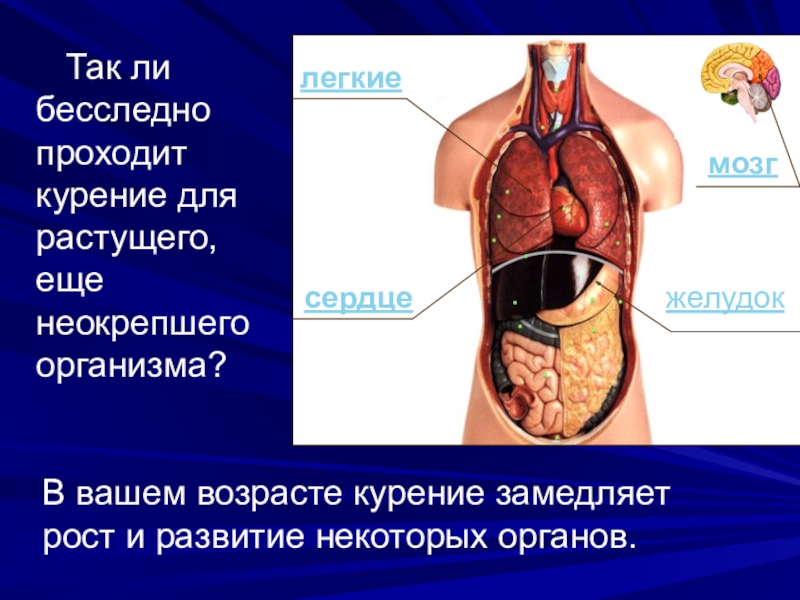 Так ли бесследно проходит курение для растущего, еще неокрепшего организма?

легкие

мозг

сердце

желудок

В вашем возрасте курение замедляет рост и развитие некоторых органов.